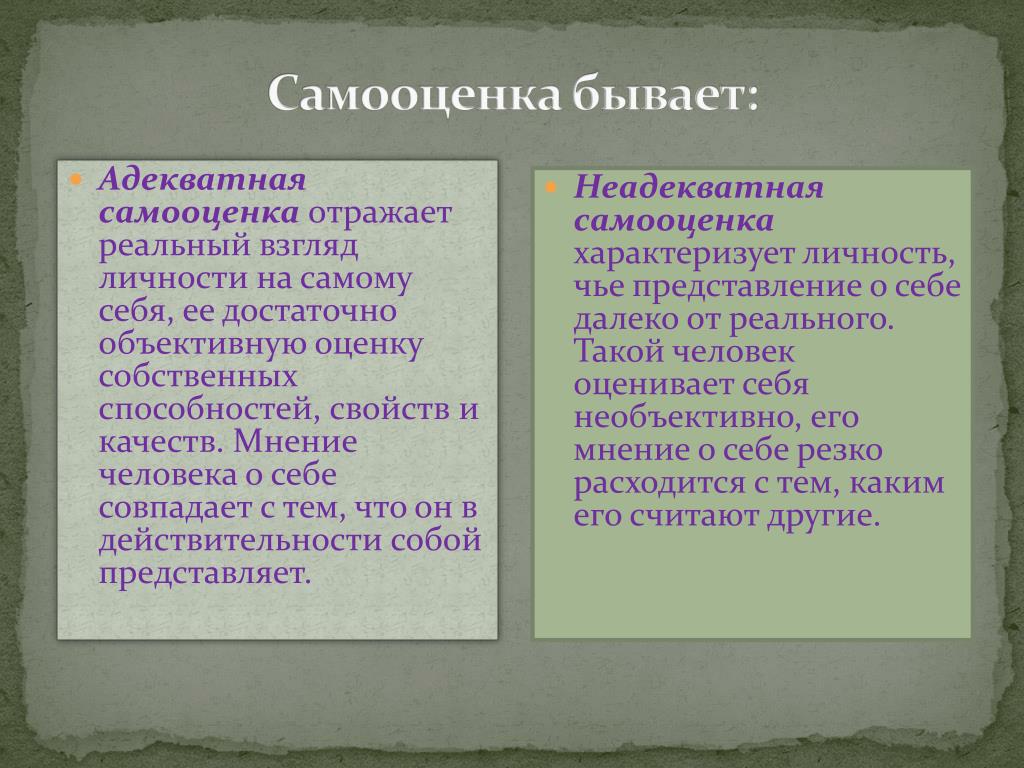 Самооценка бывает:

Адекватная самооценка отражает реальный взгляд личности на самому себя, ее достаточно объективную оценку собственных способностей, свойств и качеств. Мнение человека о себе совпадает с тем, что он в действительности собой представляет.

Неадекватная самооценка характеризует личность, чье представление о себе далеко от реального. Такой человек оценивает себя необъективно, его мнение о себе резко расходится с тем, каким его считают другие.